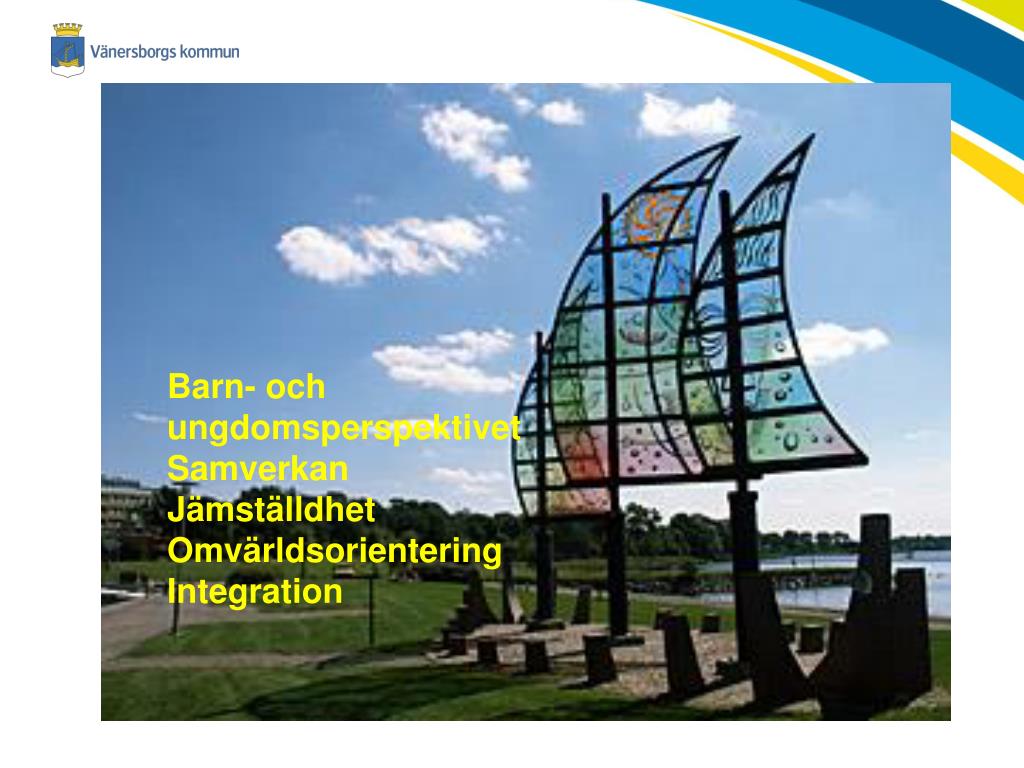 Vänersborgs kommun

Barn- och ungdomsperspektivet
Samverkan
Jämställdhet
Omvärldsorientering
Integration